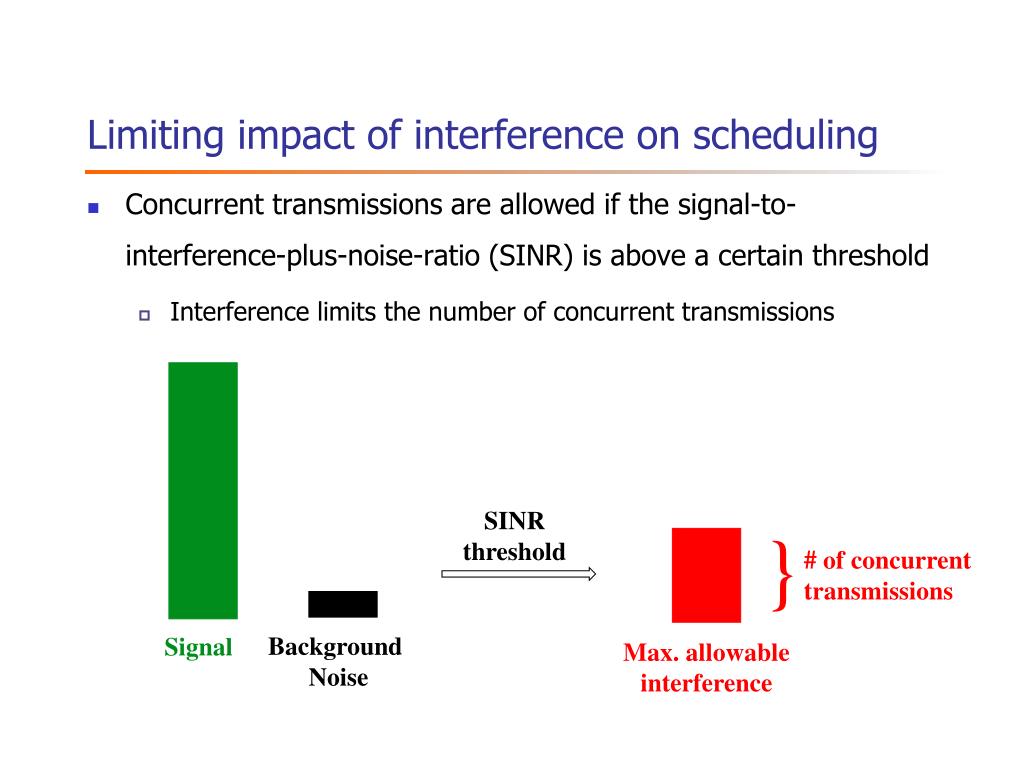 Limiting impact of interference on scheduling

Concurrent transmissions are allowed if the signal-to-interference-plus-noise-ratio (SINR) is above a certain threshold

Interference limits the number of concurrent transmissions

SINR threshold

# of concurrent transmissions

Signal

Background Noise

Max. allowable interference